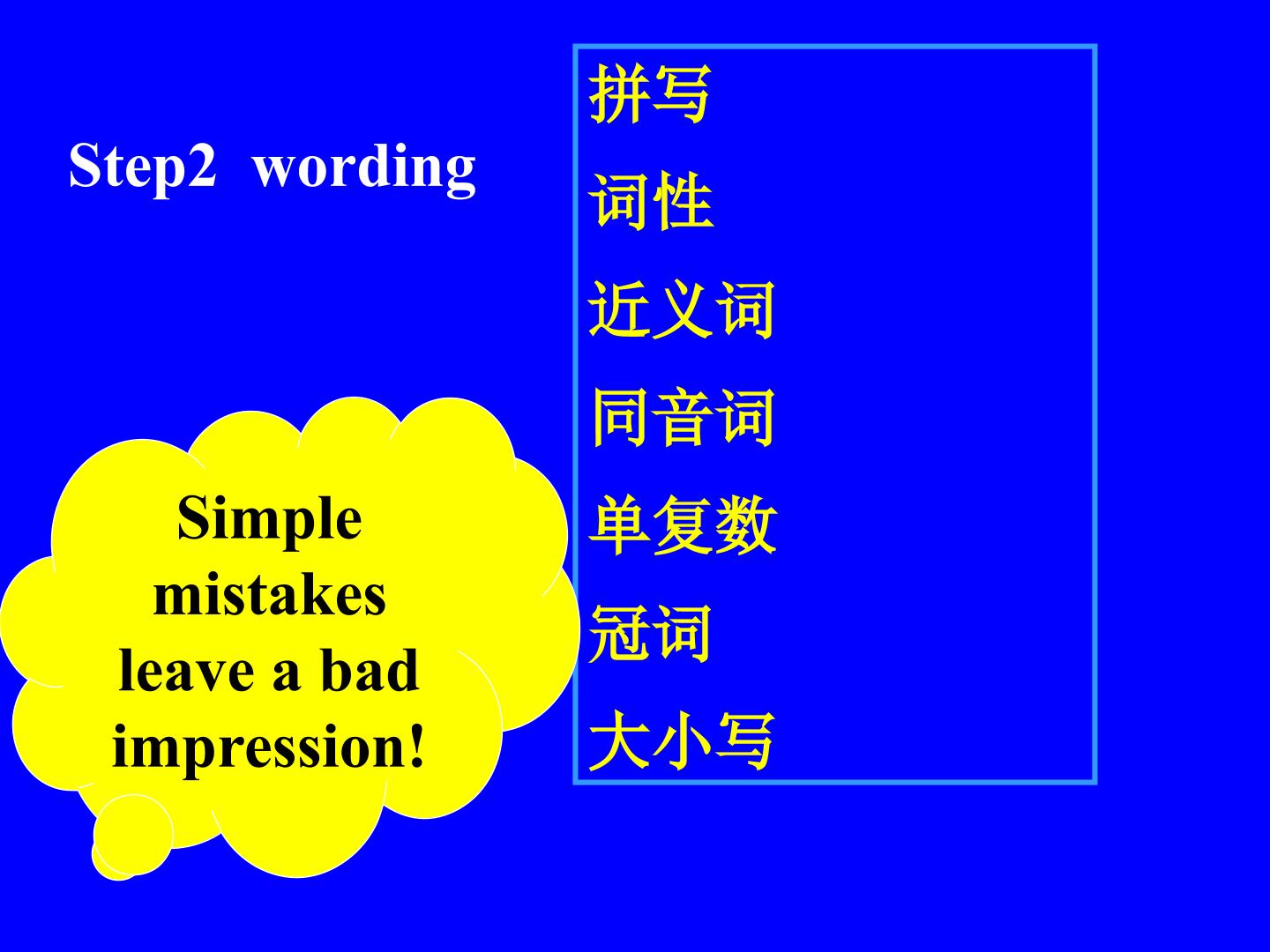 Step2 wording

拼写
词性
近义词
同音词
单复数
冠词
大小写

Simple mistakes leave a bad impression!